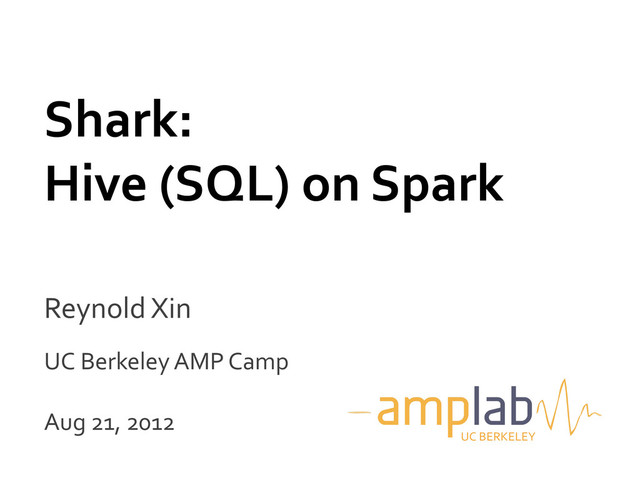 Shark:
Hive (SQL) on Spark

Reynold Xin

UC Berkeley AMP Camp

Aug 21, 2012

amplab
UC BERKELEY